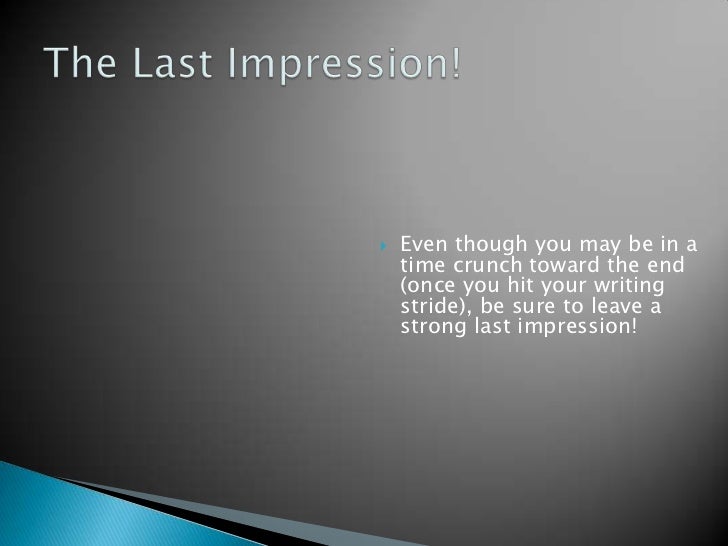 The Last Impression!

Even though you may be in a time crunch toward the end (once you hit your writing stride), be sure to leave a strong last impression!